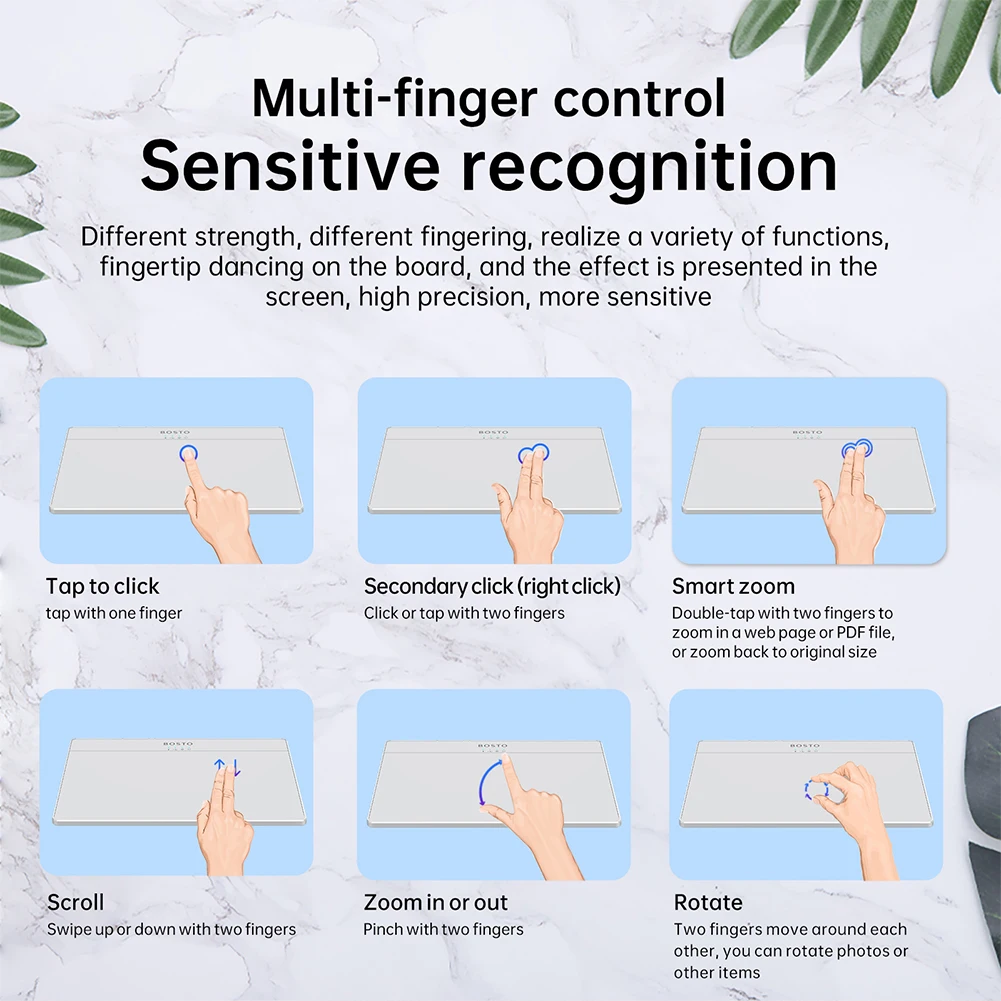 Multi-finger control
Sensitive recognition

Different strength, different fingering, realize a variety of functions, fingertip dancing on the board, and the effect is presented in the screen, high precision, more sensitive

BOSTO

Tap to click
tap with one finger

BOSTO

Secondary click (right click)
Click or tap with two fingers

BOSTO

Smart zoom
Double-tap with two fingers to zoom in a web page or PDF file, or zoom back to original size

BOSTO

Scroll
Swipe up or down with two fingers

BOSTO

Zoom in or out
Pinch with two fingers

BOSTO

Rotate
Two fingers move around each other, you can rotate photos or other items